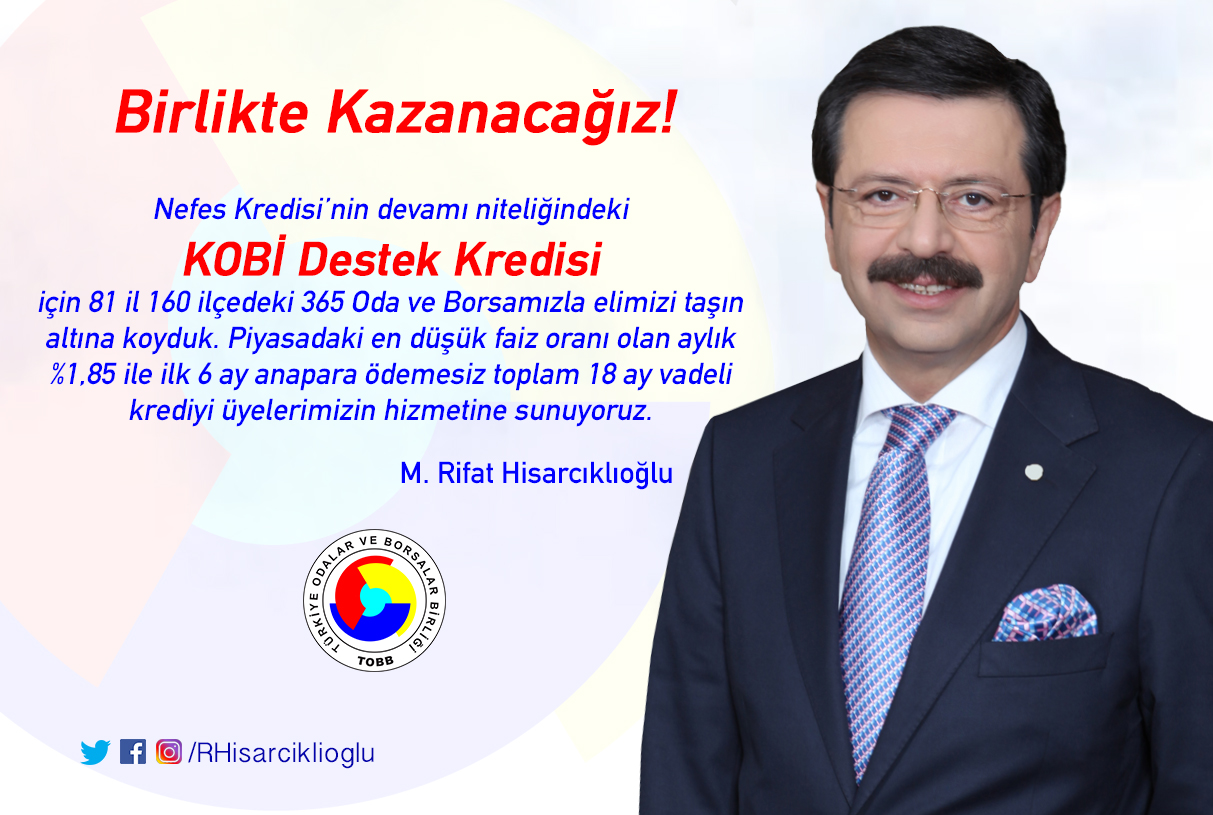 Birlikte Kazanacağız!

Nefes Kredisi'nin devamı niteliğindeki

KOBİ Destek Kredisi

için 81 il 160 ilçedeki 365 Oda ve Borsamızla elimizi taşın altına koyduk. Piyasadaki en düşük faiz oranı olan aylık %1,85 ile ilk 6 ay anapara ödemesiz toplam 18 ay vadeli krediyi üyelerimizin hizmetine sunuyoruz.

M. Rifat Hisarcıklıoğlu

TÜRKİYE ODALAR VE BORSALAR BİRLİĞİ

TOBB

/RHisarciklioglu